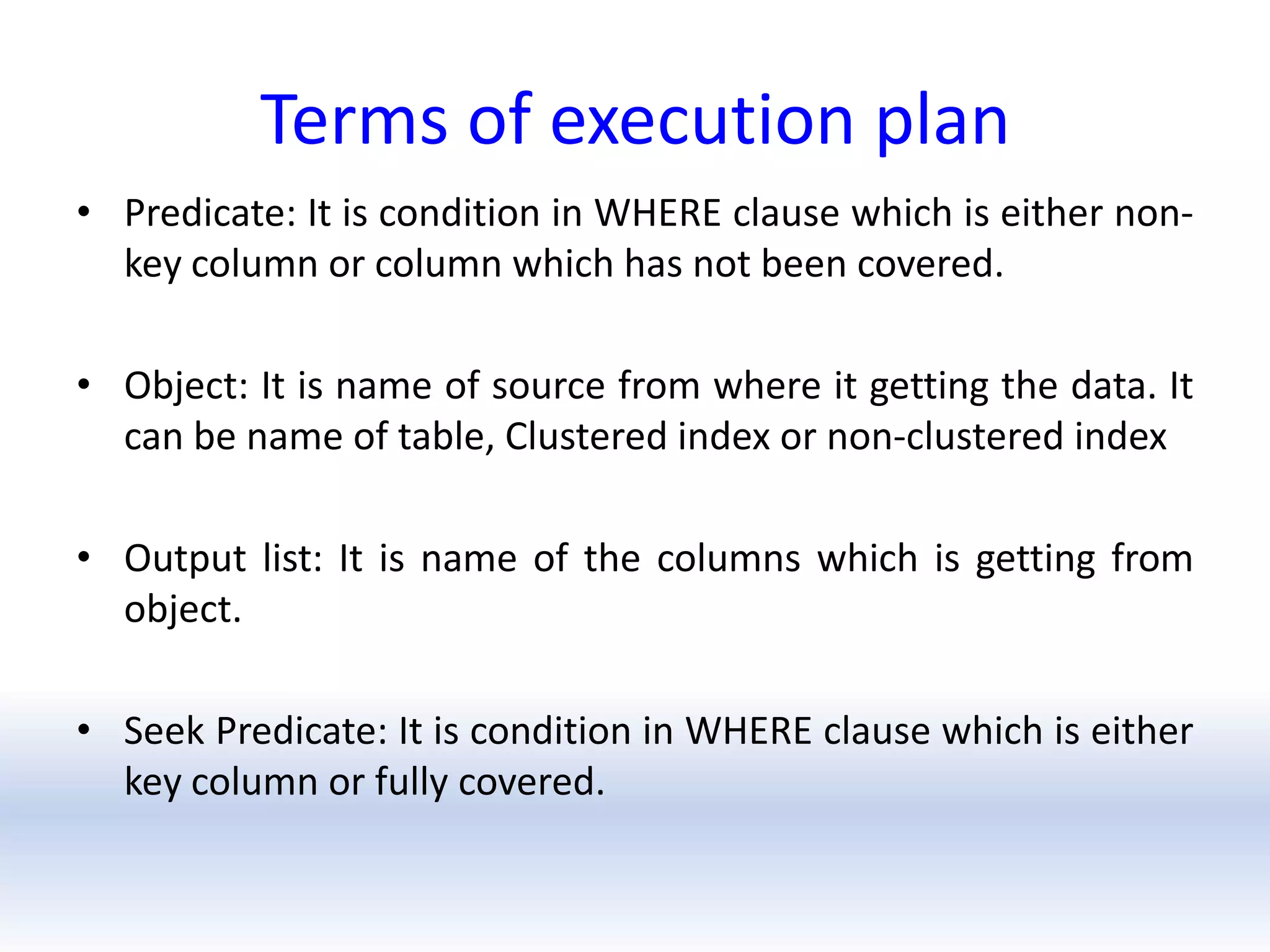 Terms of execution plan

• Predicate: It is condition in WHERE clause which is either non-key column or column which has not been covered.

• Object: It is name of source from where it getting the data. It can be name of table, Clustered index or non-clustered index

• Output list: It is name of the columns which is getting from object.

• Seek Predicate: It is condition in WHERE clause which is either key column or fully covered.